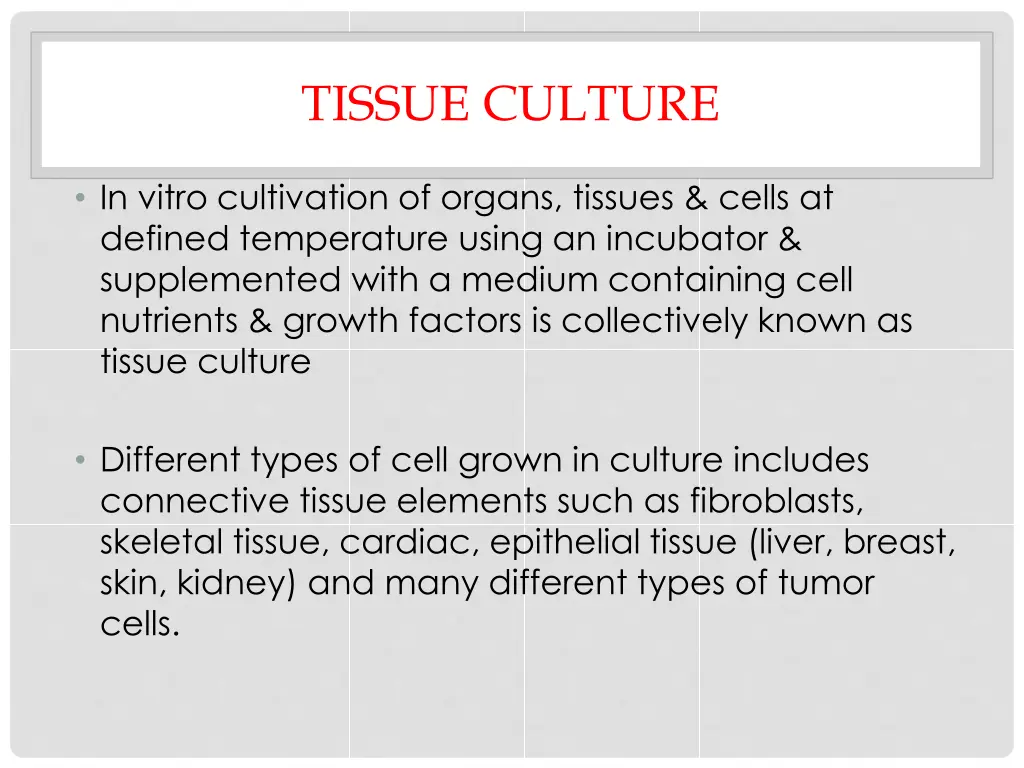 TISSUE CULTURE

• In vitro cultivation of organs, tissues & cells at defined temperature using an incubator & supplemented with a medium containing cell nutrients & growth factors is collectively known as tissue culture

• Different types of cell grown in culture includes connective tissue elements such as fibroblasts, skeletal tissue, cardiac, epithelial tissue (liver, breast, skin, kidney) and many different types of tumor cells.